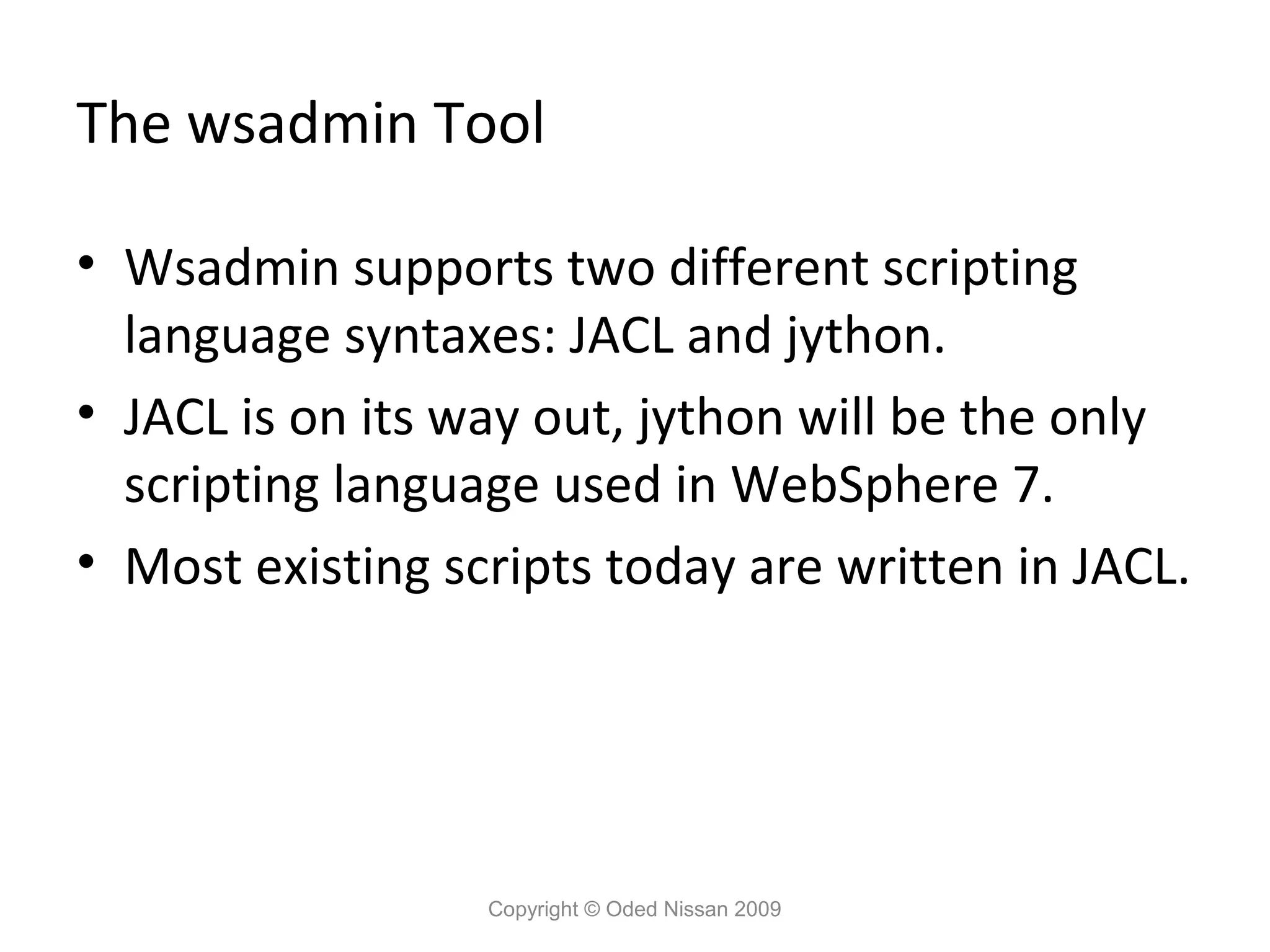 The wsadmin Tool

• Wsadmin supports two different scripting language syntaxes: JACL and jython.
• JACL is on its way out, jython will be the only scripting language used in WebSphere 7.
• Most existing scripts today are written in JACL.

Copyright © Oded Nissan 2009